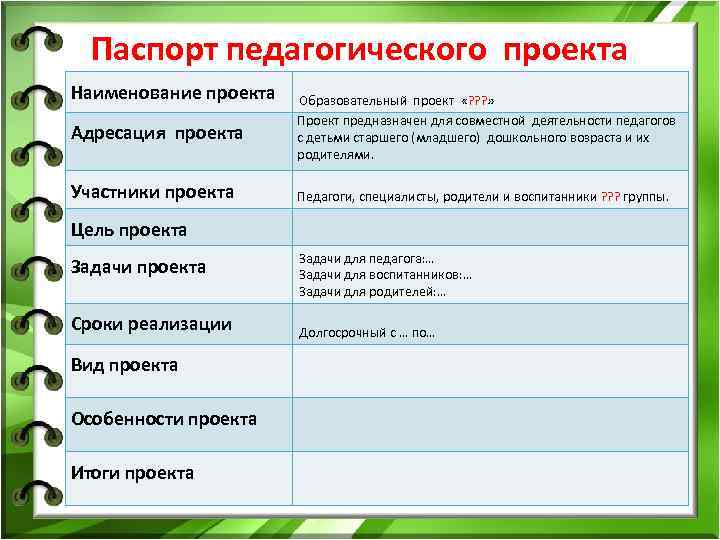 Паспорт педагогического проекта

| | |
|---|---|
| Наименование проекта | Образовательный проект «???» |
| Адресация проекта | Проект предназначен для совместной деятельности педагогов с детьми старшего (младшего) дошкольного возраста и их родителями. |
| Участники проекта | Педагоги, специалисты, родители и воспитанники ??? группы. |
| Цель проекта | |
| Задачи проекта | Задачи для педагога:… Задачи для воспитанников:… Задачи для родителей:… |
| Сроки реализации | Долгосрочный с … по… |
| Вид проекта | |
| Особенности проекта | |
| Итоги проекта | |